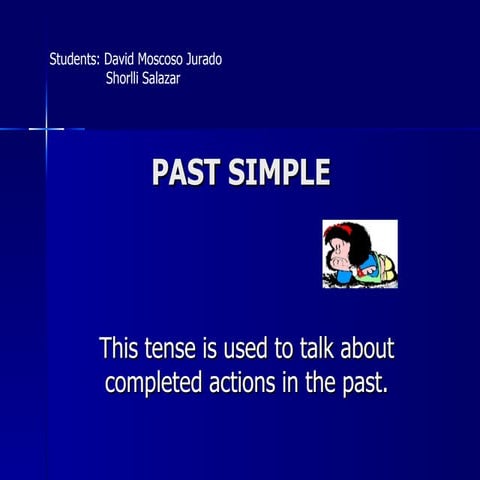 Students: David Moscoso Jurado
Shorlli Salazar

PAST SIMPLE

This tense is used to talk about completed actions in the past.